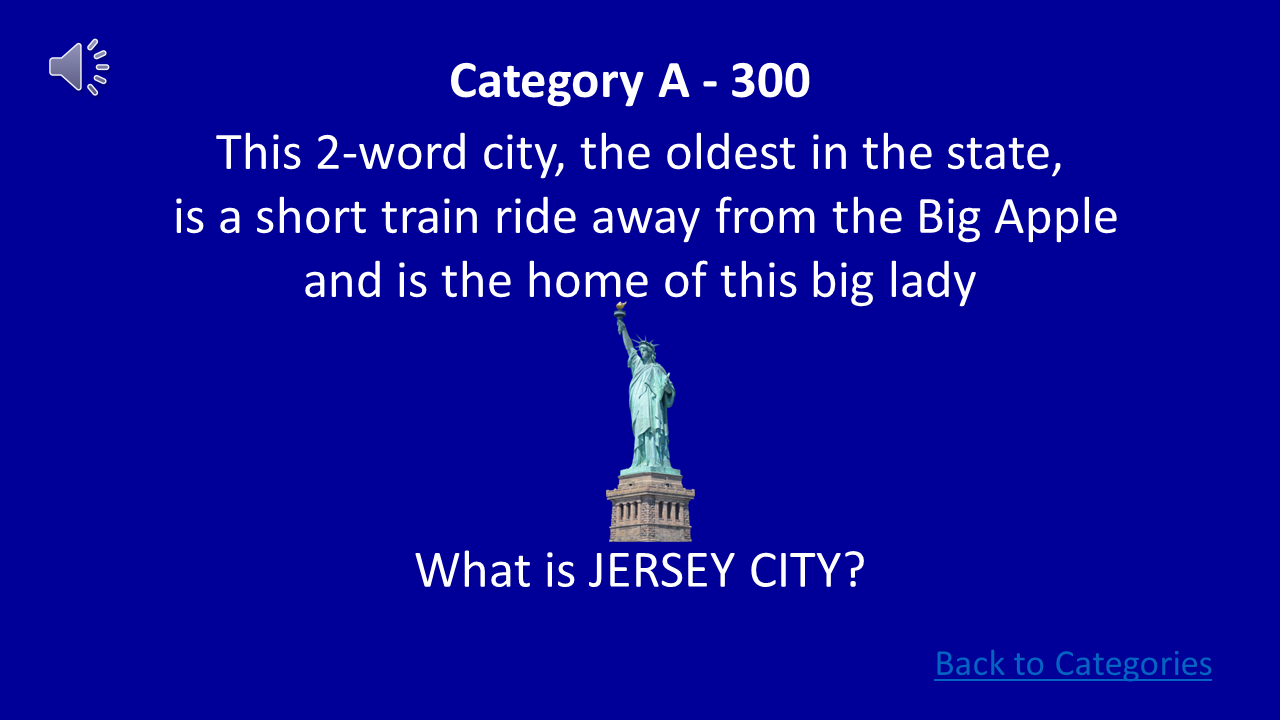 Category A - 300

This 2-word city, the oldest in the state, is a short train ride away from the Big Apple and is the home of this big lady

What is JERSEY CITY?

Back to Categories